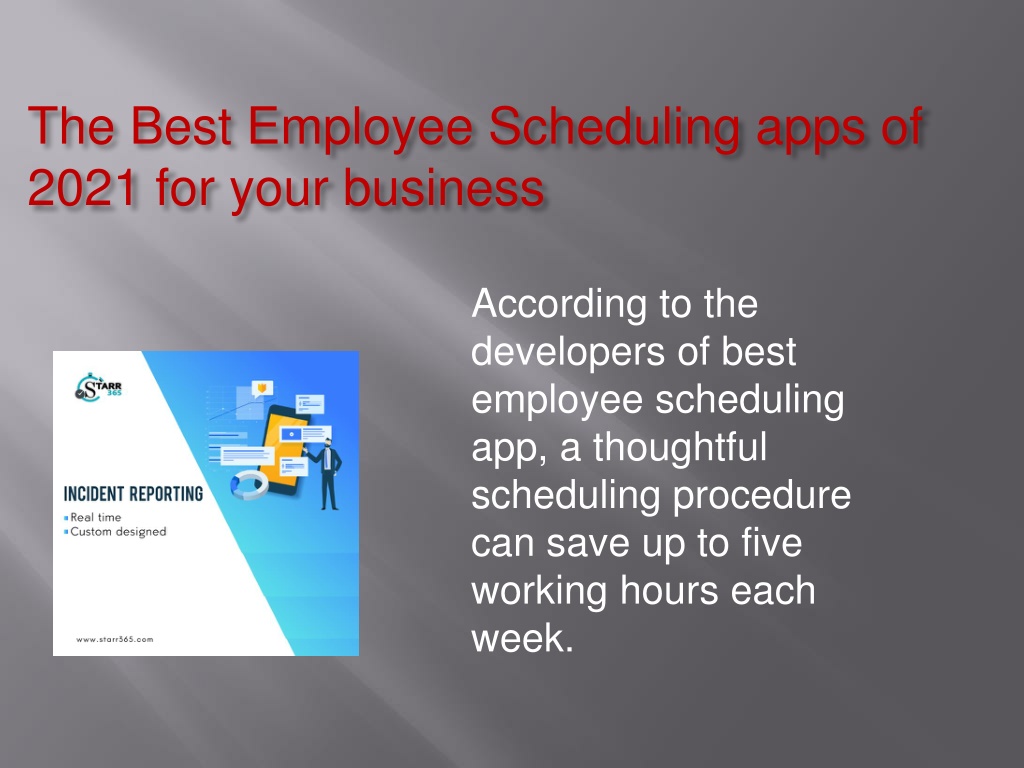 The Best Employee Scheduling apps of 2021 for your business

STARR 365

INCIDENT REPORTING
Real time
Custom designed

www.starr365.com

According to the developers of best employee scheduling app, a thoughtful scheduling procedure can save up to five working hours each week.